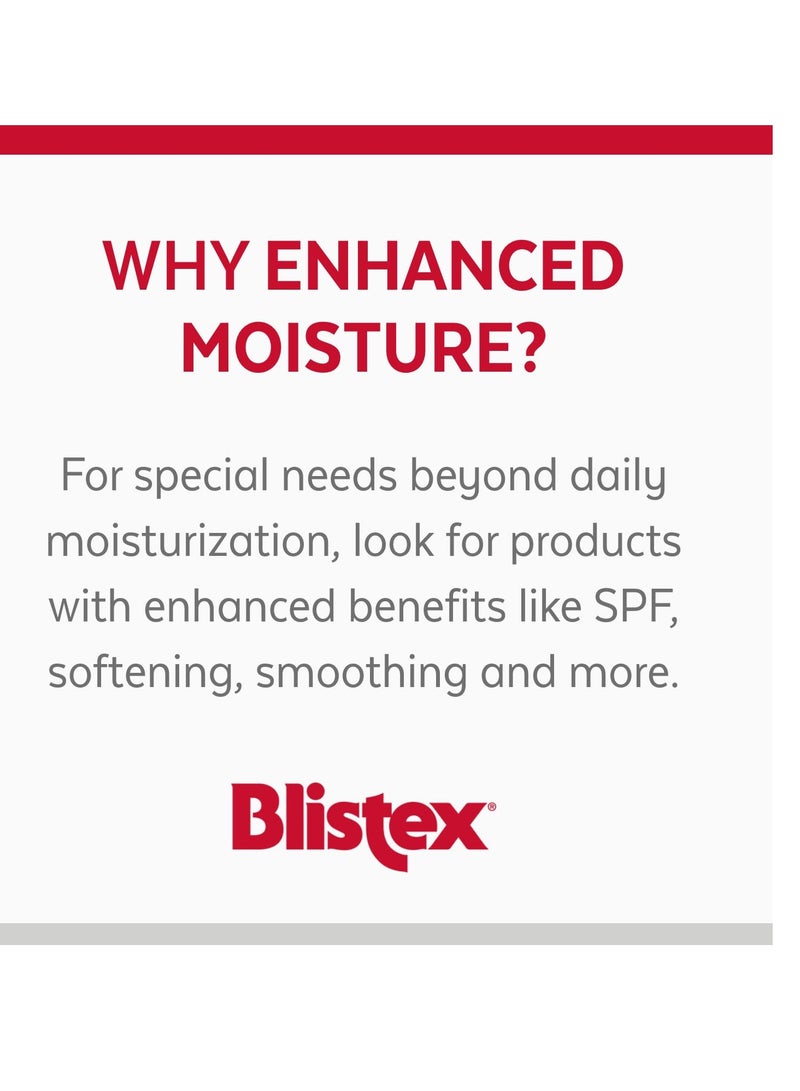 WHY ENHANCED MOISTURE?

For special needs beyond daily moisturization, look for products with enhanced benefits like SPF, softening, smoothing and more.

Blistex®